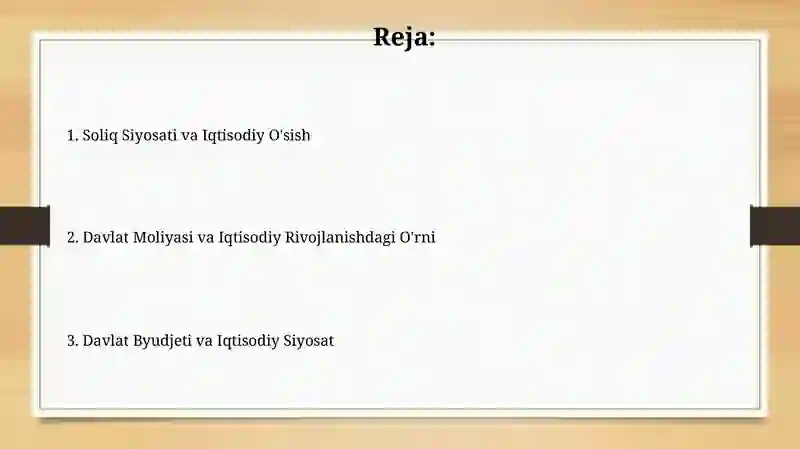 Reja:

1. Soliq Siyosati va Iqtisodiy O'sish

2. Davlat Moliyasi va Iqtisodiy Rivojlanishdagi O'rni

3. Davlat Byudjeti va Iqtisodiy Siyosat